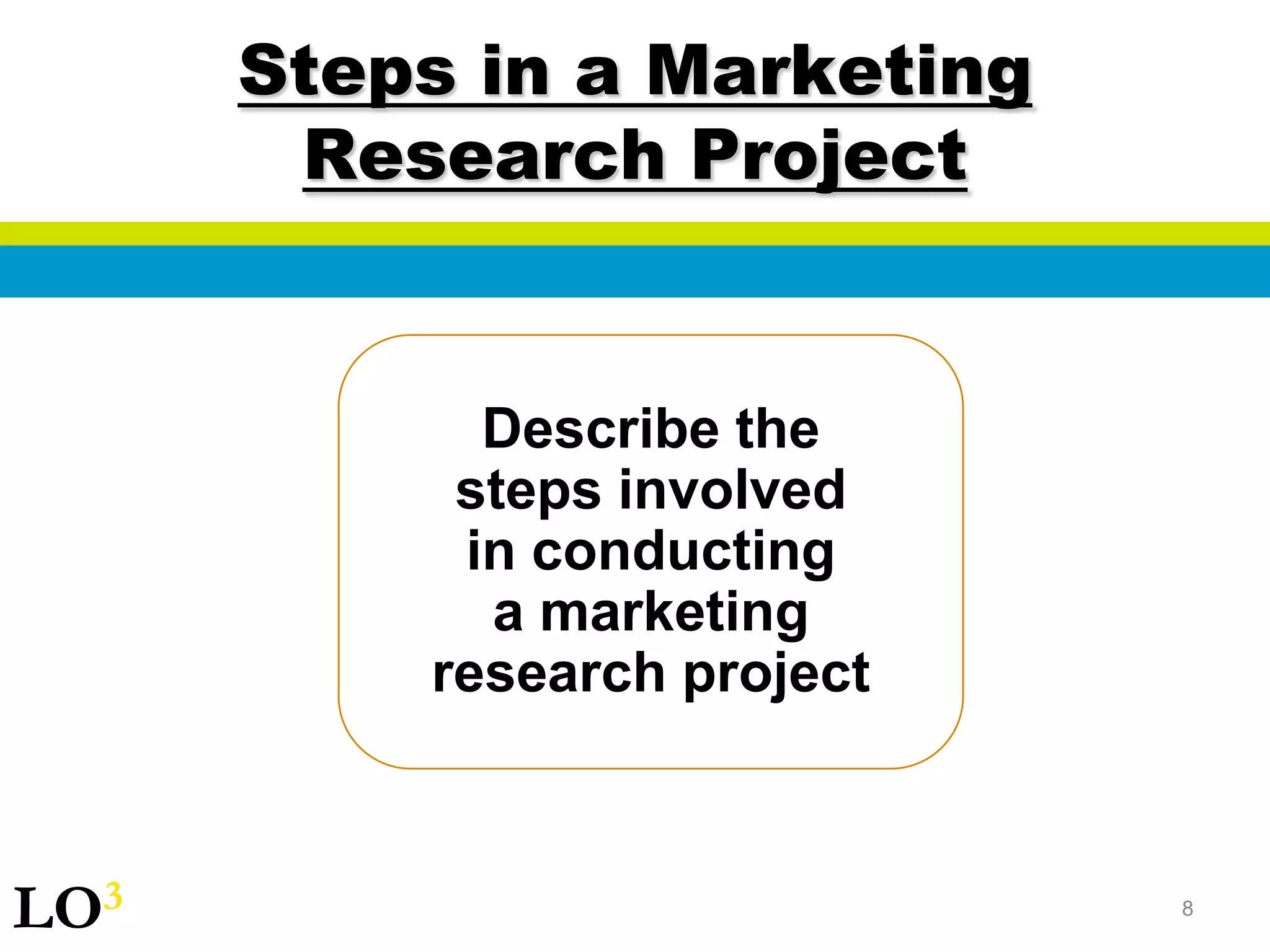 Steps in a Marketing Research Project

Describe the steps involved in conducting a marketing research project

LO$^3$

8